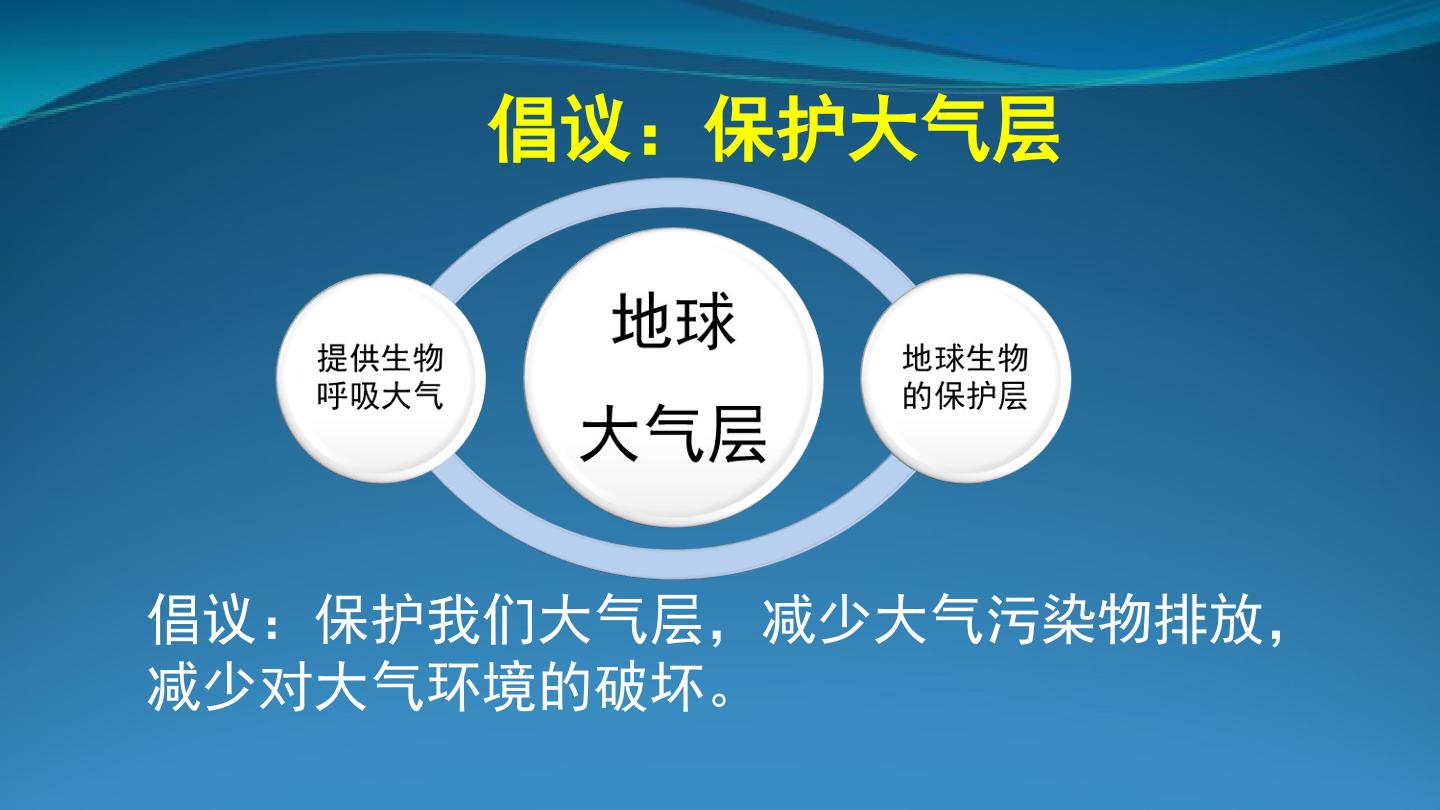 倡议：保护大气层

提供生物呼吸大气

地球
大气层

地球生物的保护层

倡议：保护我们大气层，减少大气污染物排放，减少对大气环境的破坏。